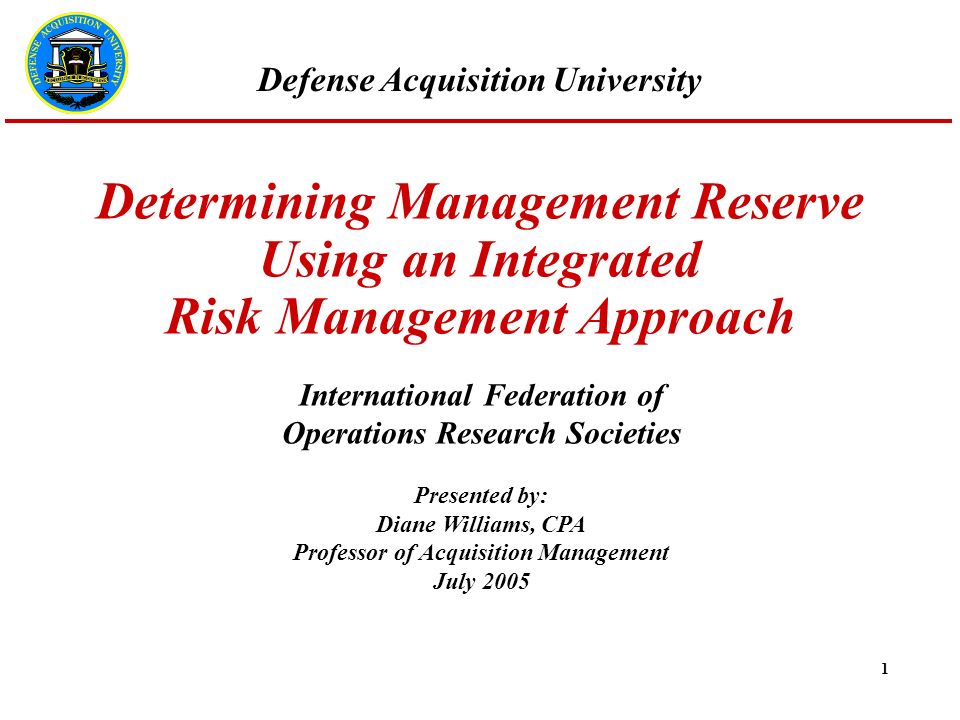 DEFENSE ACQUISITION UNIVERSITY

Defense Acquisition University

Determining Management Reserve Using an Integrated Risk Management Approach

International Federation of Operations Research Societies

Presented by:
Diane Williams, CPA
Professor of Acquisition Management
July 2005

1